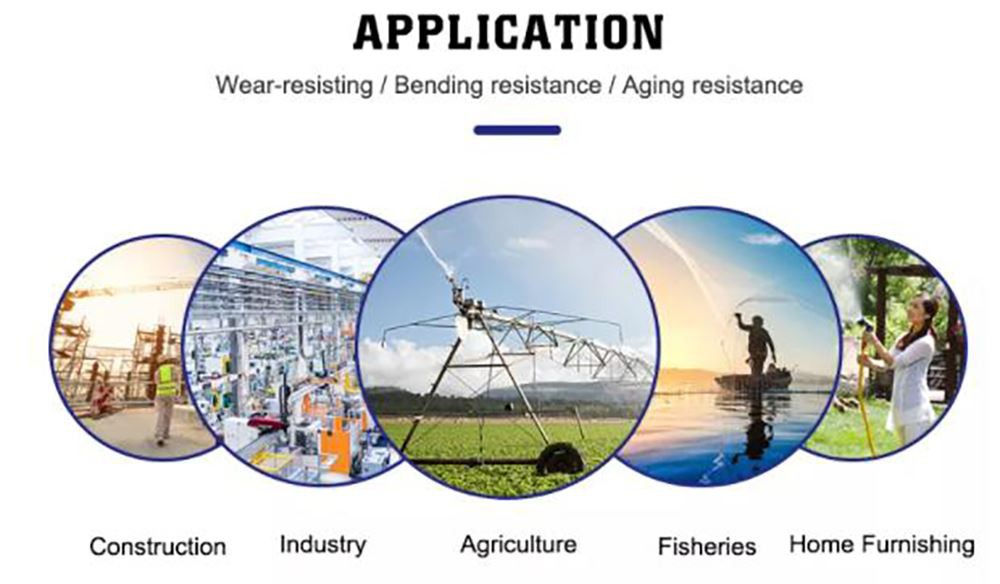 APPLICATION

Wear-resisting / Bending resistance / Aging resistance

Construction Industry Agriculture Fisheries Home Furnishing